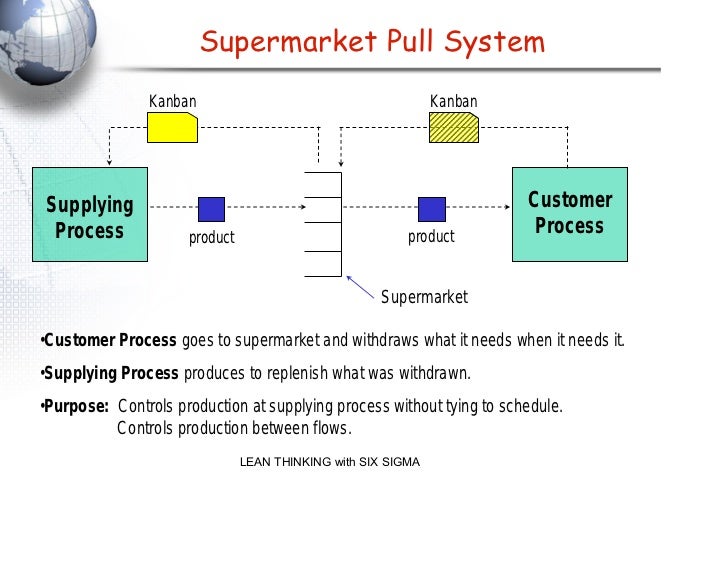 Supermarket Pull System

Kanban

Kanban

Supplying Process

product

product

Customer Process

Supermarket

•Customer Process goes to supermarket and withdraws what it needs when it needs it.

•Supplying Process produces to replenish what was withdrawn.

•Purpose: Controls production at supplying process without tying to schedule.
Controls production between flows.

LEAN THINKING with SIX SIGMA